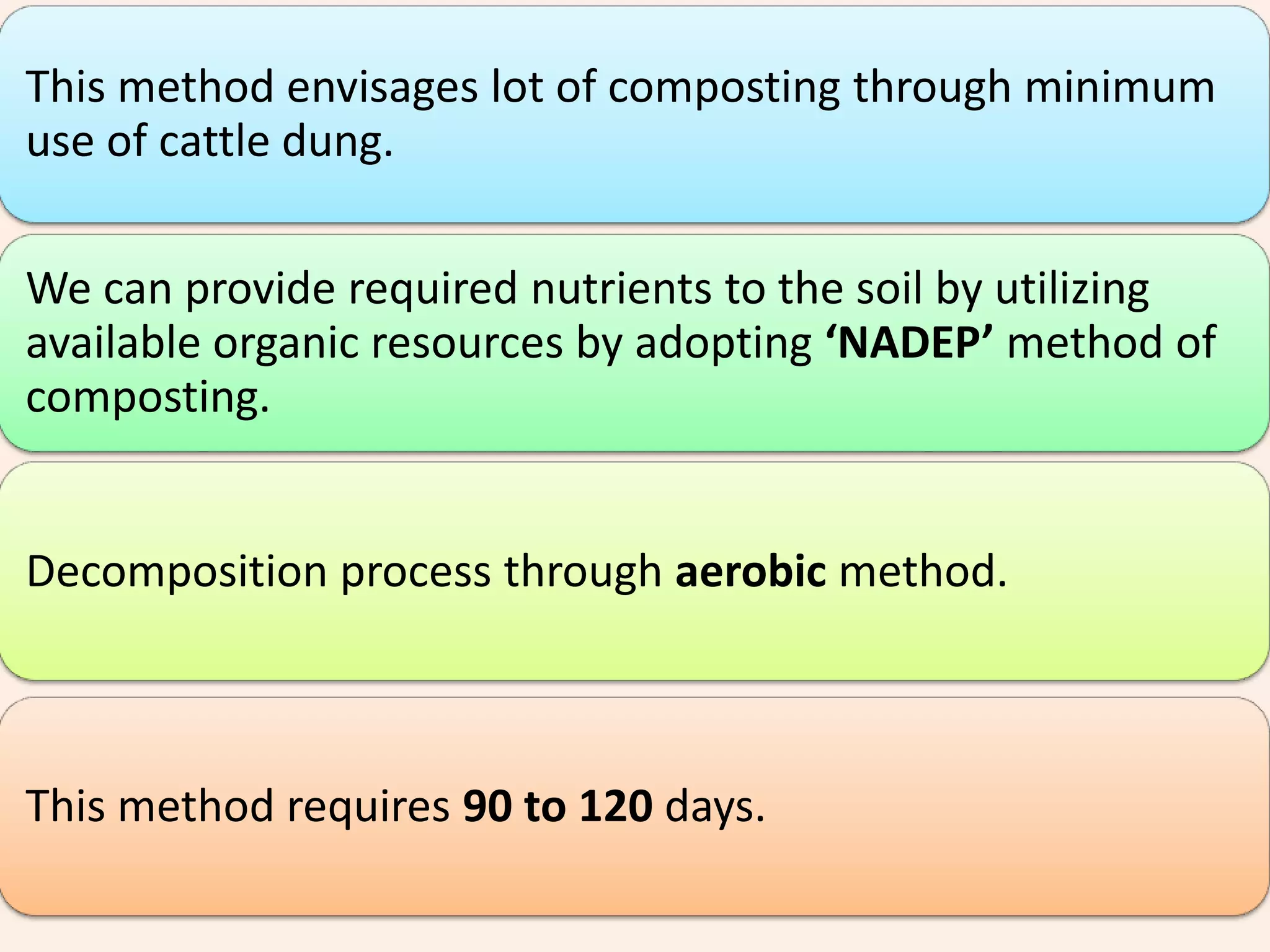 This method envisages lot of composting through minimum use of cattle dung.

We can provide required nutrients to the soil by utilizing available organic resources by adopting ‘NADEP’ method of composting.

Decomposition process through aerobic method.

This method requires 90 to 120 days.